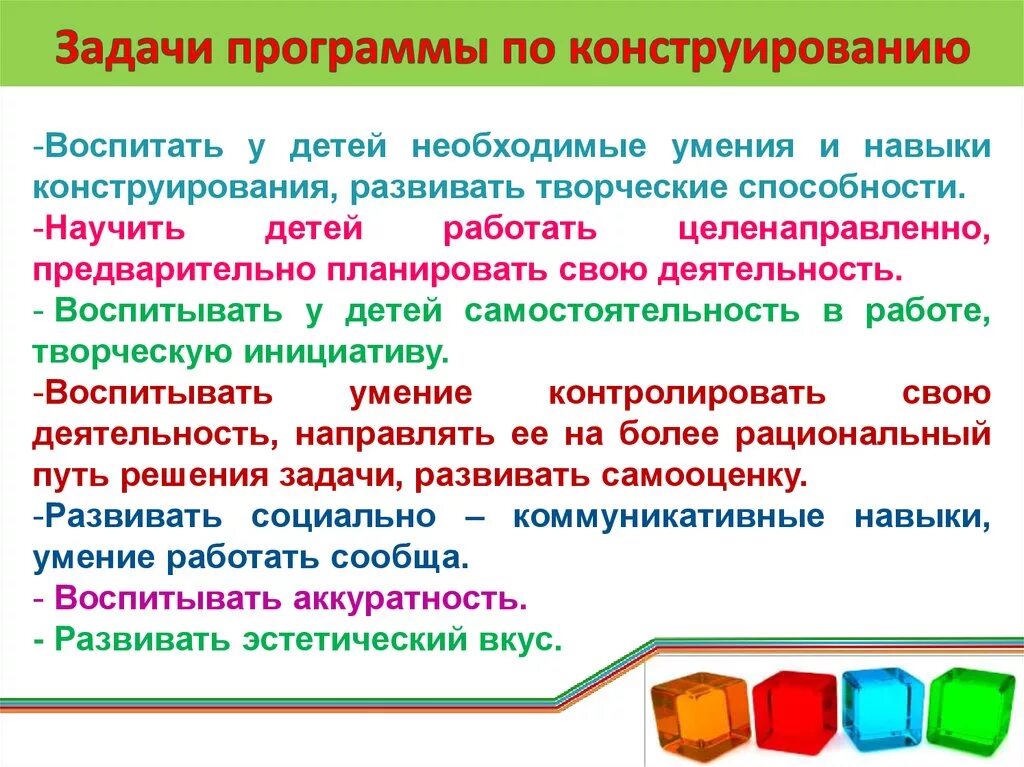 Задачи программы по конструированию

-Воспитать у детей необходимые умения и навыки конструирования, развивать творческие способности.
-Научить детей работать целенаправленно, предварительно планировать свою деятельность.
- Воспитывать у детей самостоятельность в работе, творческую инициативу.
-Воспитывать умение контролировать свою деятельность, направлять ее на более рациональный путь решения задачи, развивать самооценку.
-Развивать социально – коммуникативные навыки, умение работать сообща.
- Воспитывать аккуратность.
- Развивать эстетический вкус.